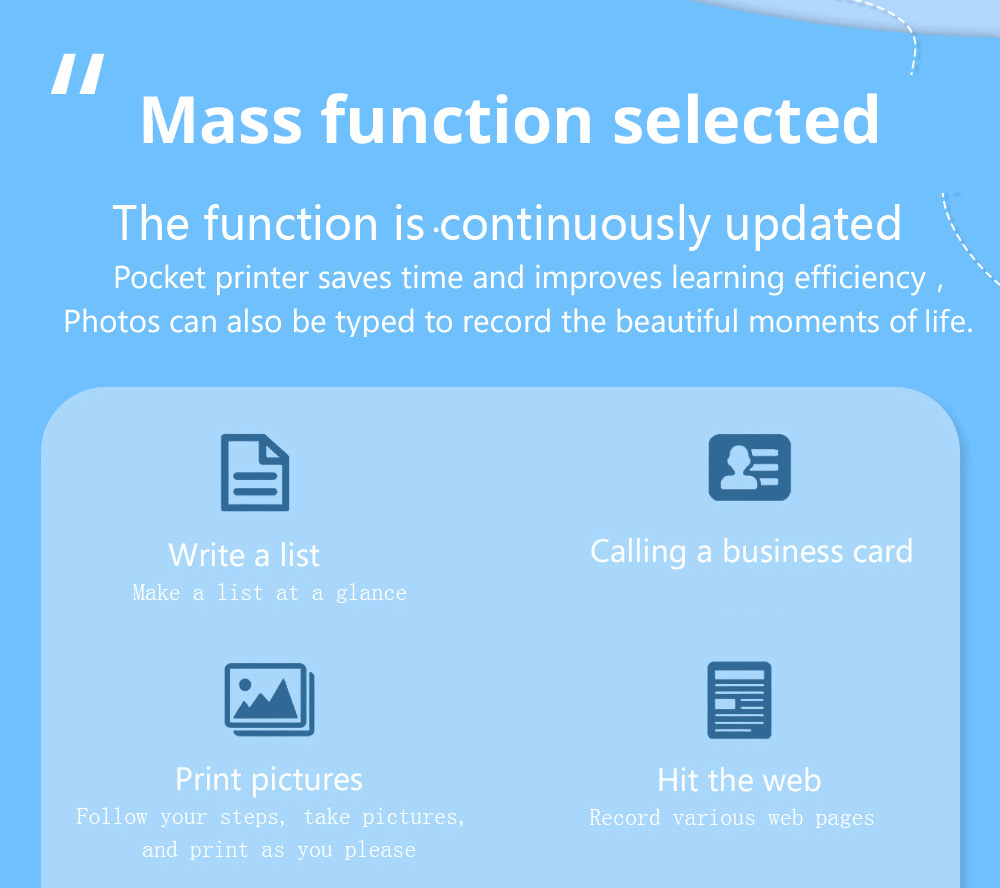 "

Mass function selected

The function is·continuously updated

Pocket printer saves time and improves learning efficiency ,
Photos can also be typed to record the beautiful moments of life.

Write a list
Make a list at a glance

Calling a business card

Print pictures
Follow your steps, take pictures, and print as you please

Hit the web
Record various web pages